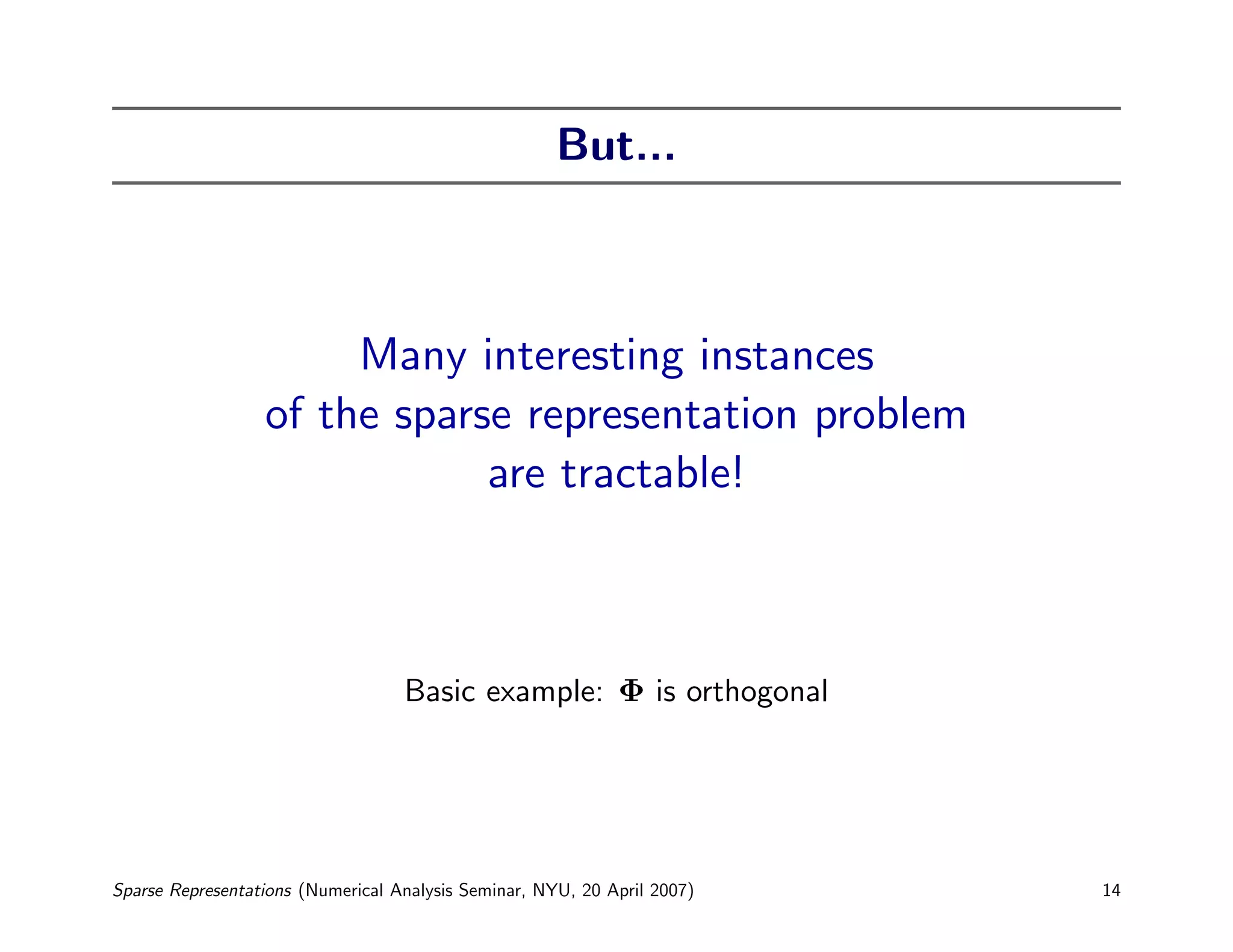 But...

Many interesting instances of the sparse representation problem are tractable!

Basic example: $\mathbf{\Phi}$ is orthogonal

Sparse Representations (Numerical Analysis Seminar, NYU, 20 April 2007)

14